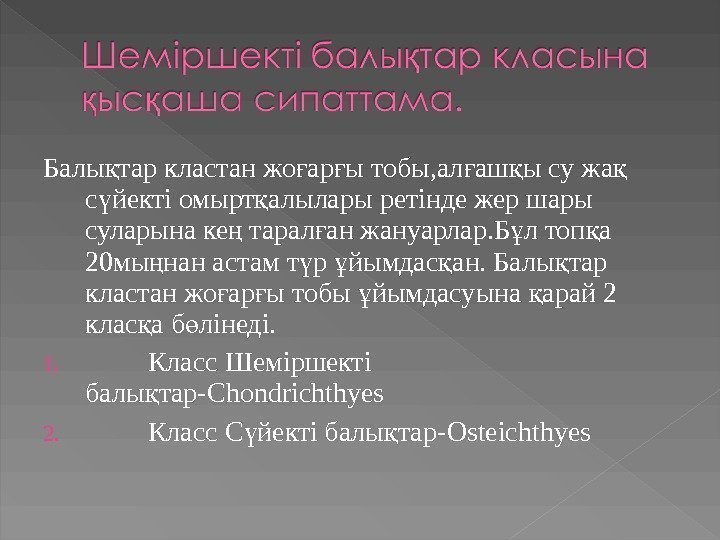 Шеміршекті балықтар класына қысқаша сипаттама.

Балықтар кластан жоғарғы тобы,алғашқы су жақ сүйекті омыртқалылары ретінде жер шары суларына кең таралған жануарлар.Бұл топқа 20мыңнан астам түр ұйымдасқан. Балықтар кластан жоғарғы тобы ұйымдасуына қарай 2 класқа бөлінеді.

1. Класс Шеміршекті балықтар-Chondrichthyes

2. Класс Сүйекті балықтар-Osteichthyes